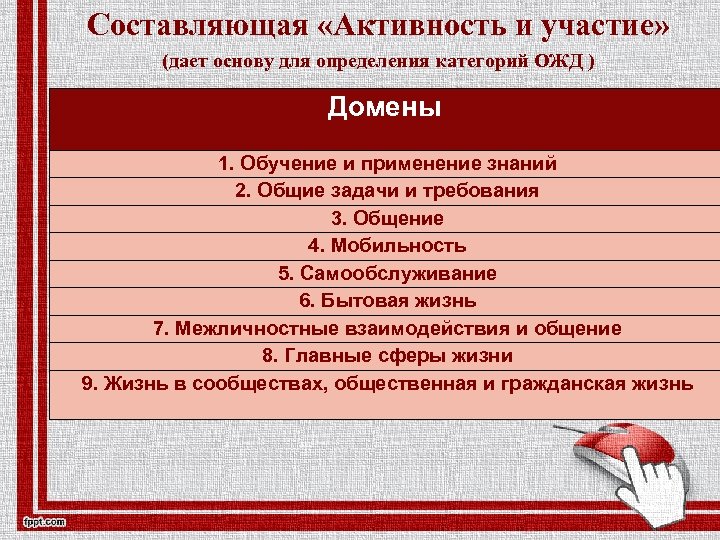 Составляющая «Активность и участие»
(дает основу для определения категорий ОЖД )

| Домены |
|---|
| 1. Обучение и применение знаний |
| 2. Общие задачи и требования |
| 3. Общение |
| 4. Мобильность |
| 5. Самообслуживание |
| 6. Бытовая жизнь |
| 7. Межличностные взаимодействия и общение |
| 8. Главные сферы жизни |
| 9. Жизнь в сообществах, общественная и гражданская жизнь |

fppt.com